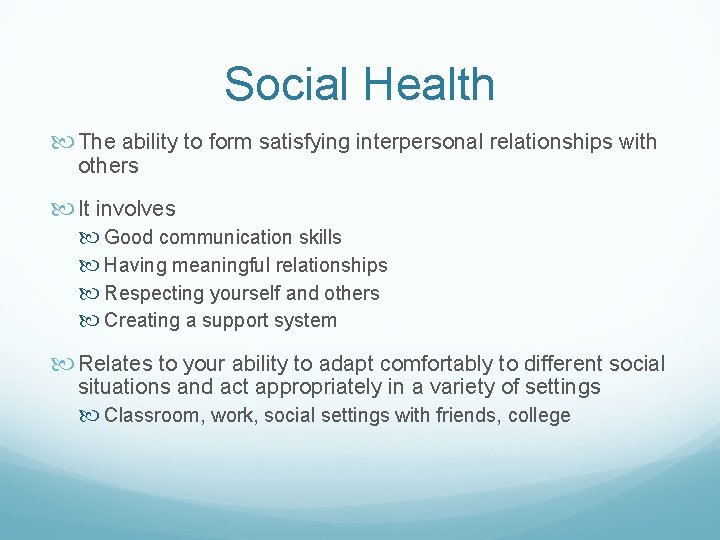 Social Health

The ability to form satisfying interpersonal relationships with others

It involves

Good communication skills

Having meaningful relationships

Respecting yourself and others

Creating a support system

Relates to your ability to adapt comfortably to different social situations and act appropriately in a variety of settings

Classroom, work, social settings with friends, college